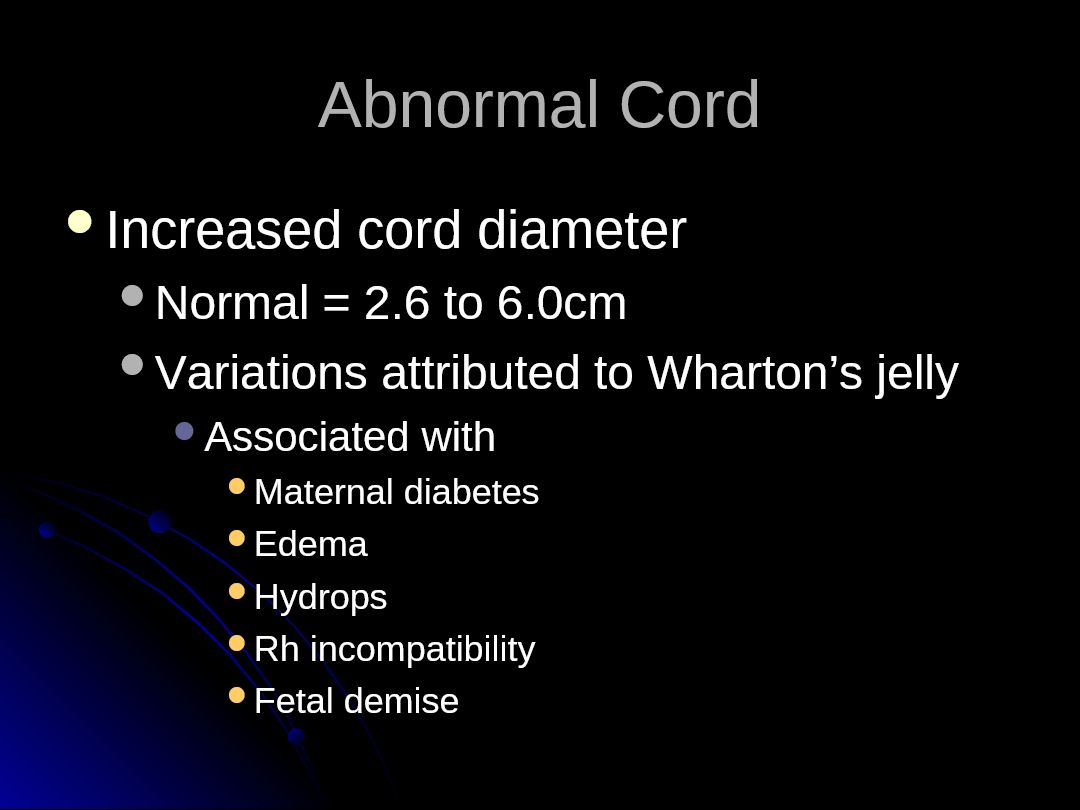 Abnormal Cord

- Increased cord diameter
  - Normal = 2.6 to 6.0cm
  - Variations attributed to Wharton’s jelly
    - Associated with
      - Maternal diabetes
      - Edema
      - Hydrops
      - Rh incompatibility
      - Fetal demise